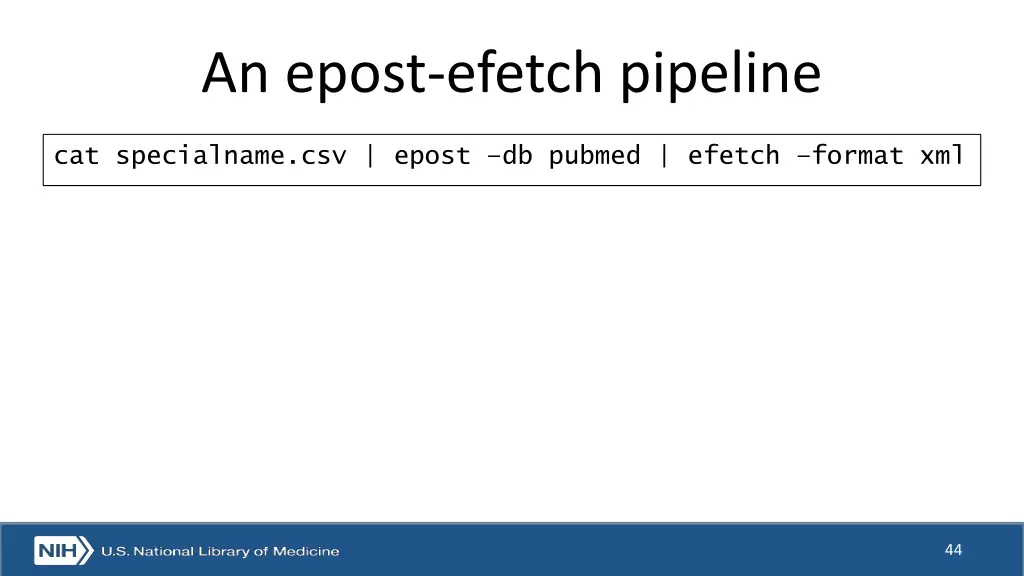 An epost-efetch pipeline

cat specialname.csv | epost –db pubmed | efetch –format xml

NIH U.S. National Library of Medicine

44